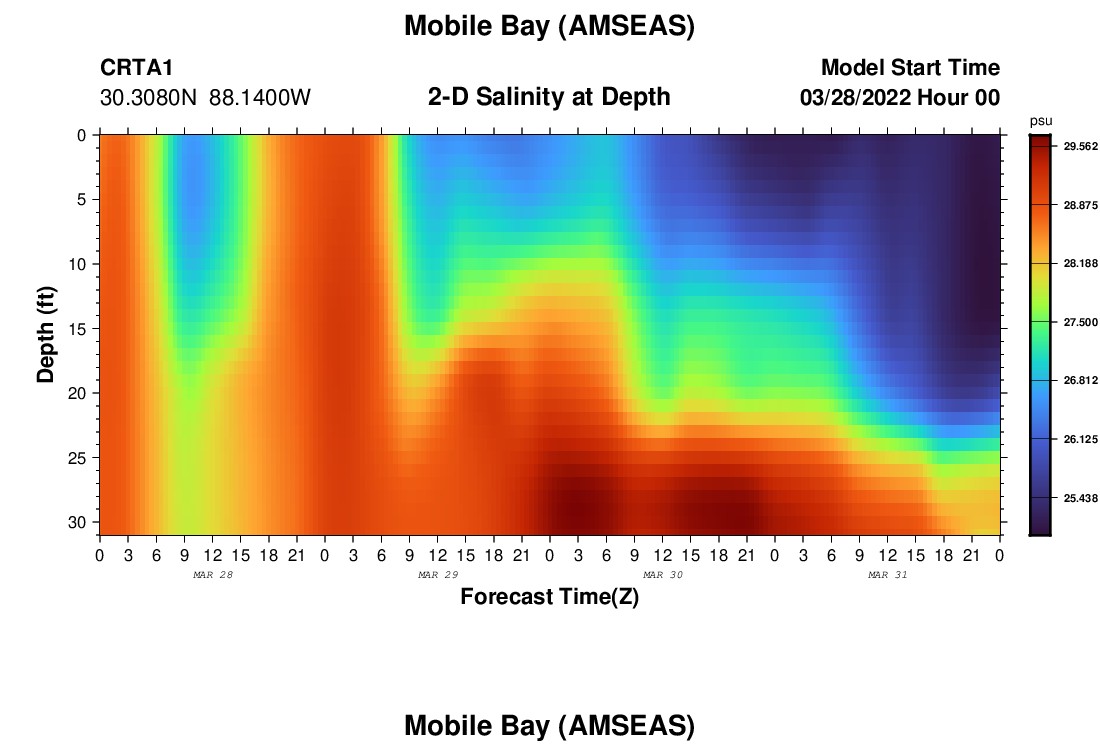 Mobile Bay (AMSEAS)

CRTA1
30.3080N 88.1400W

2-D Salinity at Depth

Model Start Time
03/28/2022 Hour 00

psu
29.562
28.875
28.188
27.500
26.812
26.125
25.438

Depth (ft)
0
5
10
15
20
25
30

0 3 6 9 12 15 18 21 0 3 6 9 12 15 18 21 0 3 6 9 12 15 18 21 0 3 6 9 12 15 18 21 0
MAR 28
MAR 29
MAR 30
MAR 31

Forecast Time(Z)

Mobile Bay (AMSEAS)